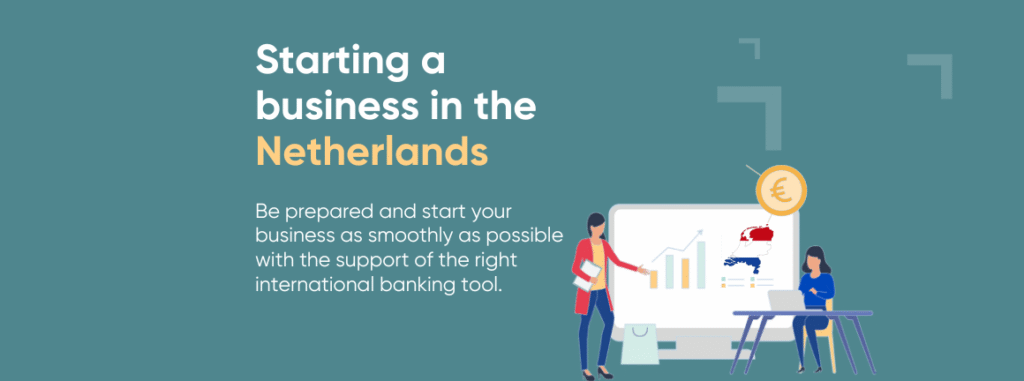 Starting a business in the Netherlands

Be prepared and start your business as smoothly as possible with the support of the right international banking tool.

€